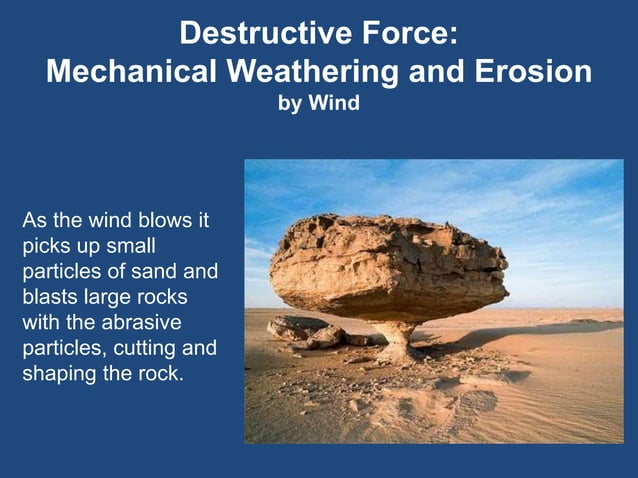 Destructive Force:
Mechanical Weathering and Erosion
by Wind

As the wind blows it picks up small particles of sand and blasts large rocks with the abrasive particles, cutting and shaping the rock.